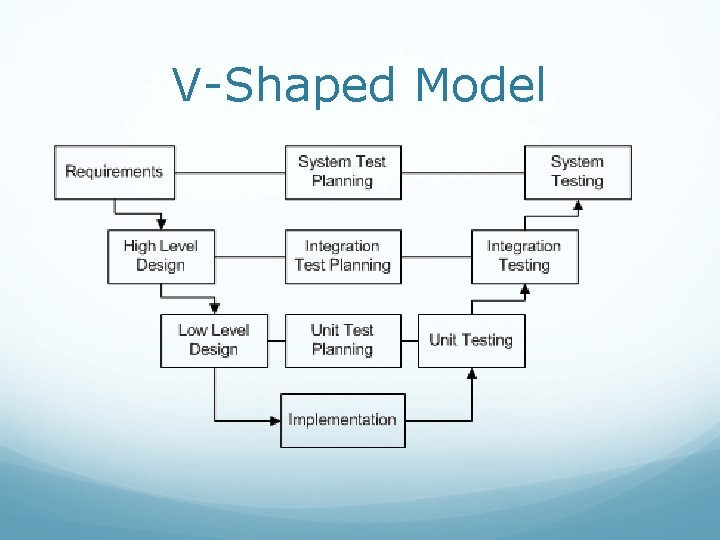 V-Shaped Model

Requirements

System Test Planning

System Testing

High Level Design

Integration Test Planning

Integration Testing

Low Level Design

Unit Test Planning

Unit Testing

Implementation